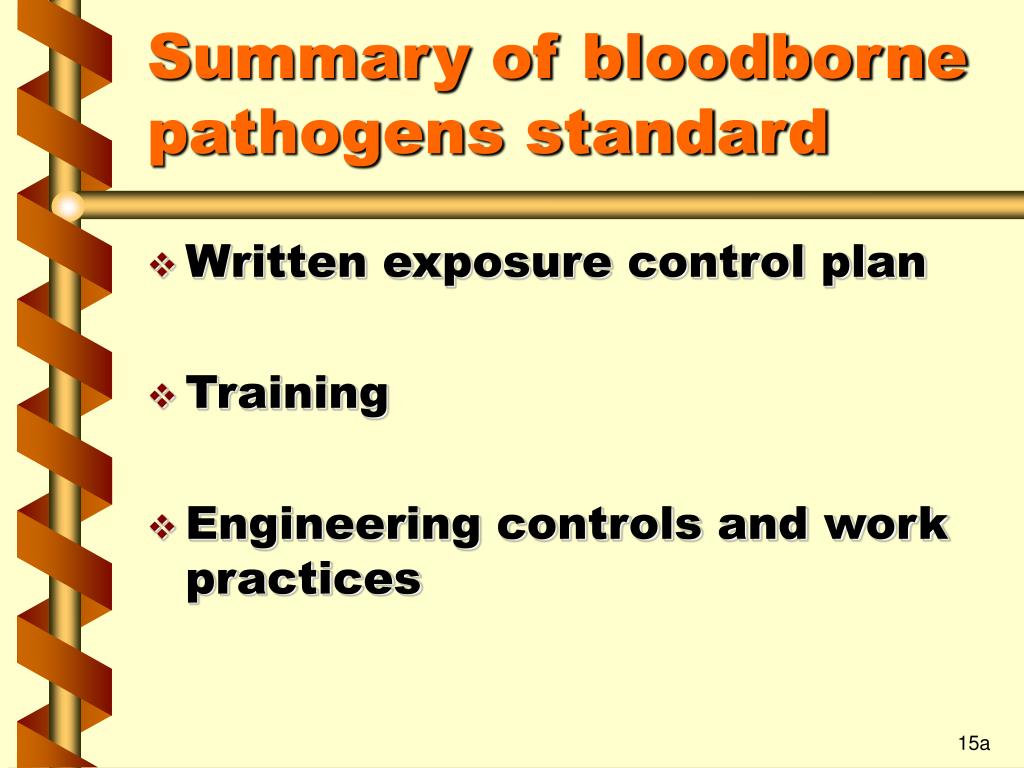 Summary of bloodborne pathogens standard

❖ Written exposure control plan

❖ Training

❖ Engineering controls and work practices

15a